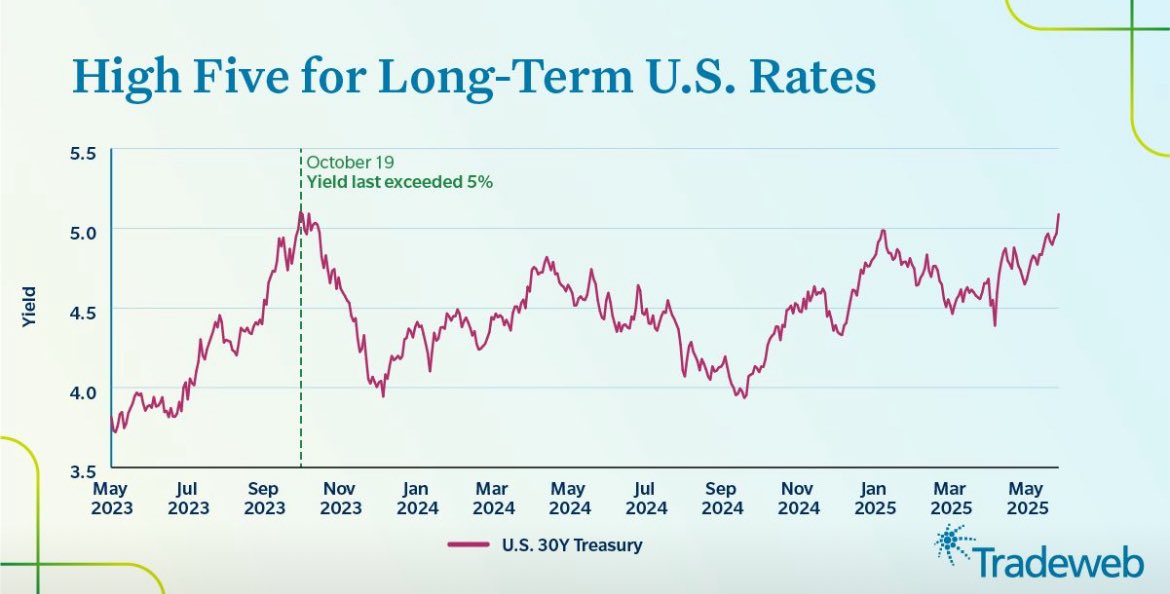 High Five for Long-Term U.S. Rates

October 19
Yield last exceeded 5%

Yield

5.5
5.0
4.5
4.0
3.5

May 2023
Jul 2023
Sep 2023
Nov 2023
Jan 2024
Mar 2024
May 2024
Jul 2024
Sep 2024
Nov 2024
Jan 2025
Mar 2025
May 2025

U.S. 30Y Treasury

Tradeweb